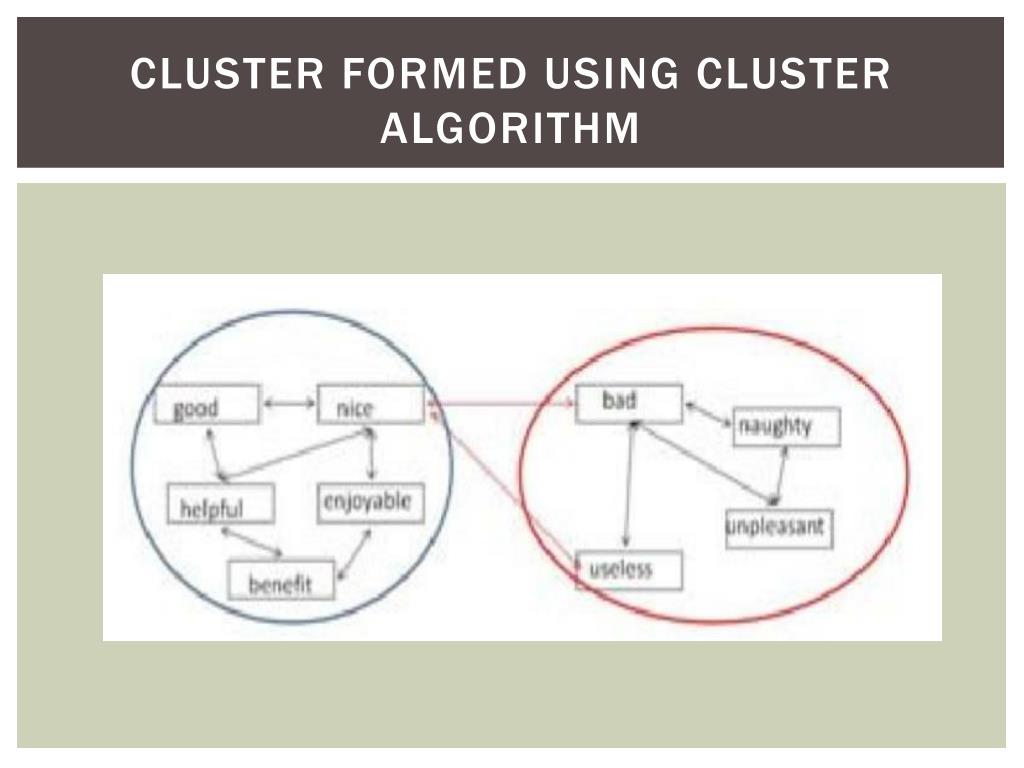 CLUSTER FORMED USING CLUSTER ALGORITHM

good
nice
helpful
enjoyable
benefit
bad
naughty
unpleasant
useless